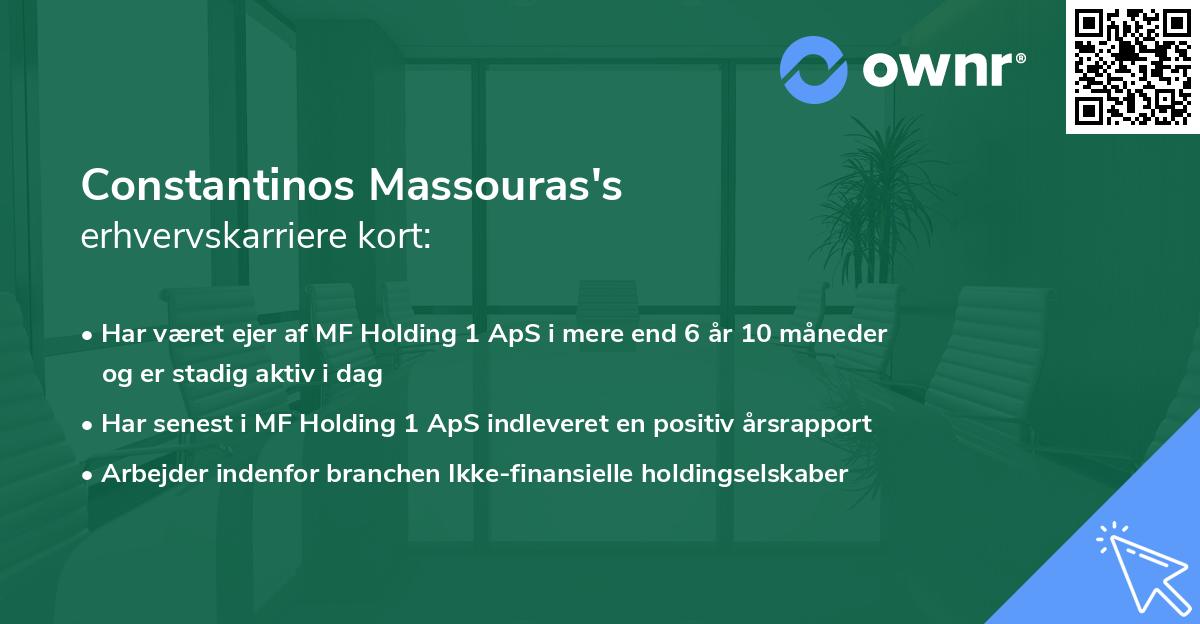 ownr®

Constantinos Massouras's
erhvervskarriere kort:

• Har været ejer af MF Holding 1 ApS i mere end 6 år 10 måneder og er stadig aktiv i dag

• Har senest i MF Holding 1 ApS indleveret en positiv årsrapport

• Arbejder indenfor branchen Ikke-finansielle holdingselskaber